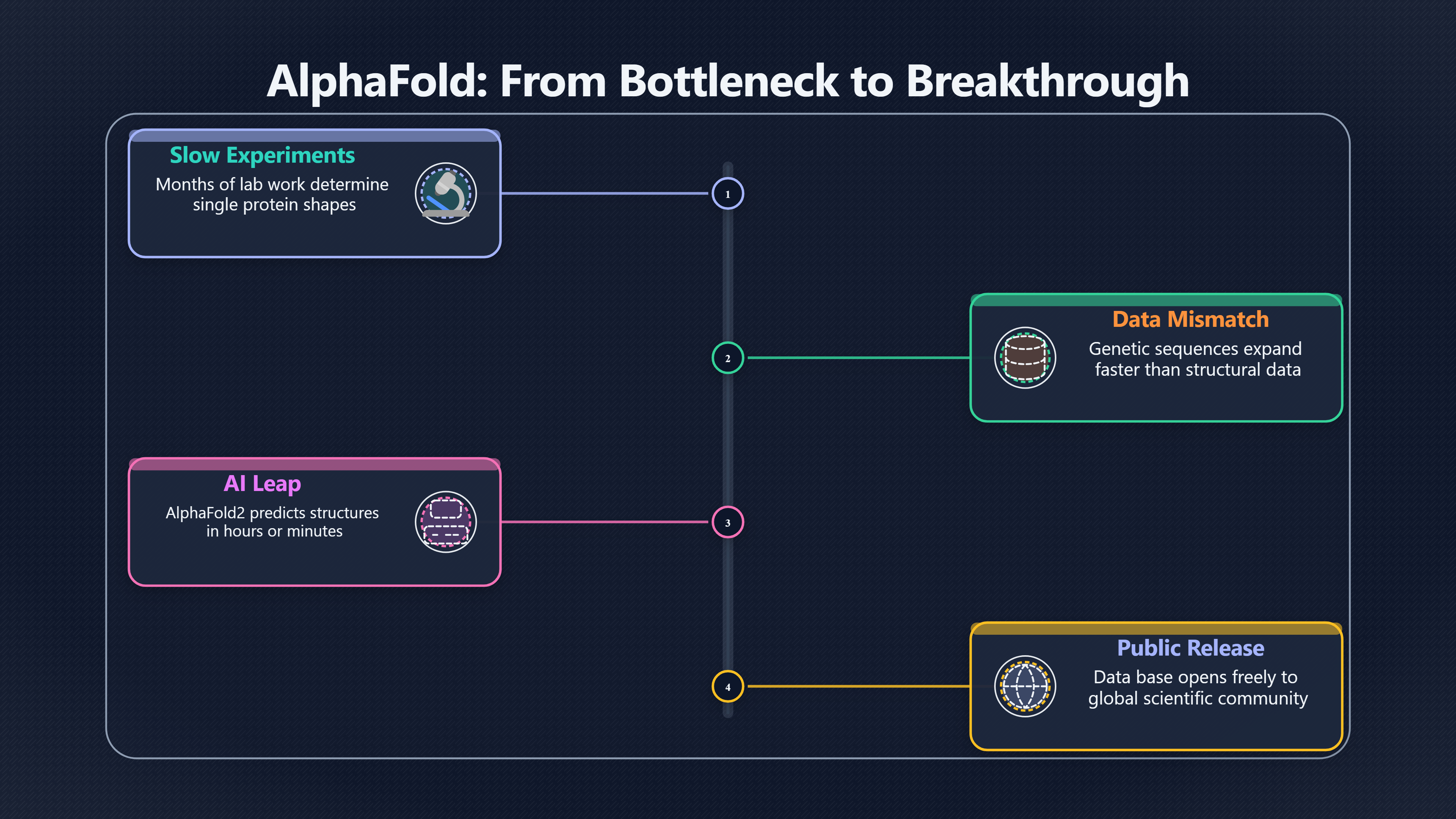 AlphaFold: From Bottleneck to Breakthrough

Slow Experiments
Months of lab work determine single protein shapes

1

Data Mismatch
Genetic sequences expand faster than structural data

2

AI Leap
AlphaFold2 predicts structures in hours or minutes

3

Public Release
Data base opens freely to global scientific community

4